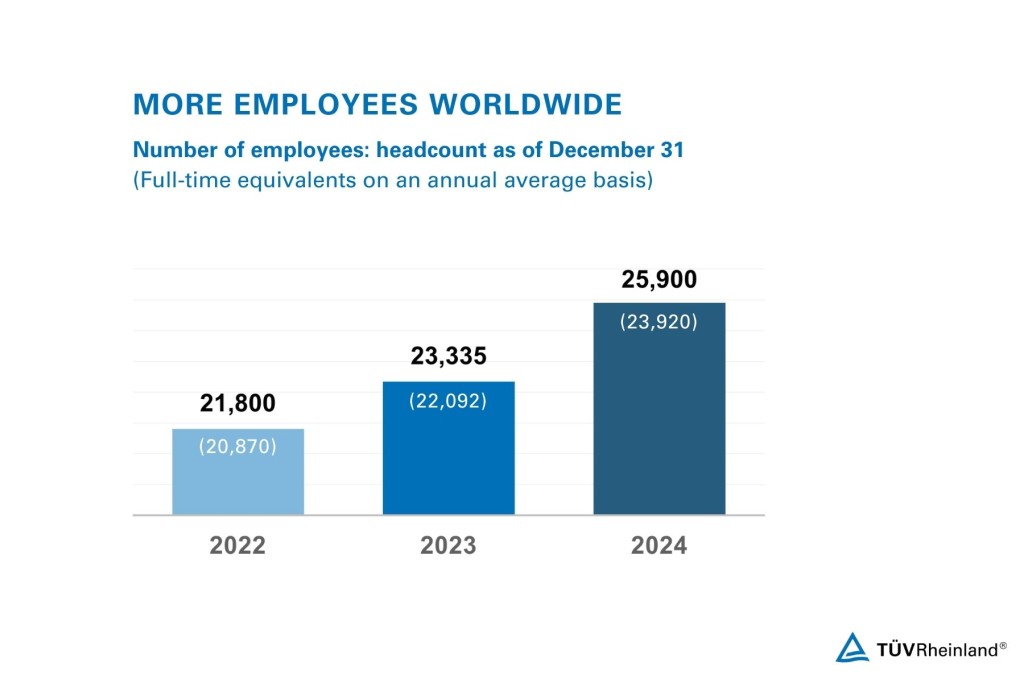 MORE EMPLOYEES WORLDWIDE

Number of employees: headcount as of December 31
(Full-time equivalents on an annual average basis)

21,800
(20,870)
23,335
(22,092)
25,900
(23,920)

2022
2023
2024

TÜVRheinland®